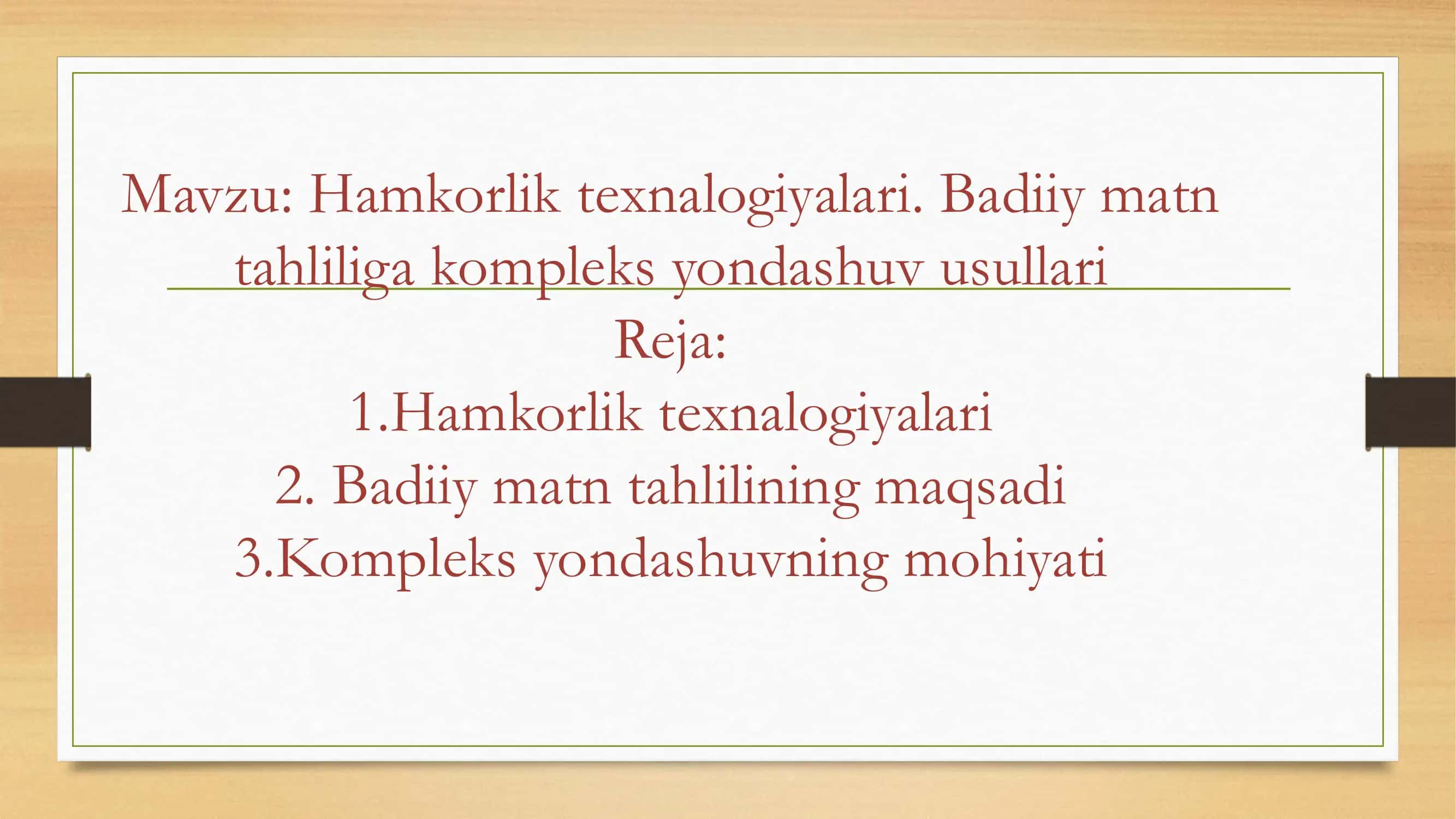 Mavzu: Hamkorlik texnalogiyalari. Badiiy matn tahliliga kompleks yondashuv usullari

Reja:

1.Hamkorlik texnalogiyalari

2. Badiiy matn tahlilining maqsadi

3.Kompleks yondashuvning mohiyati